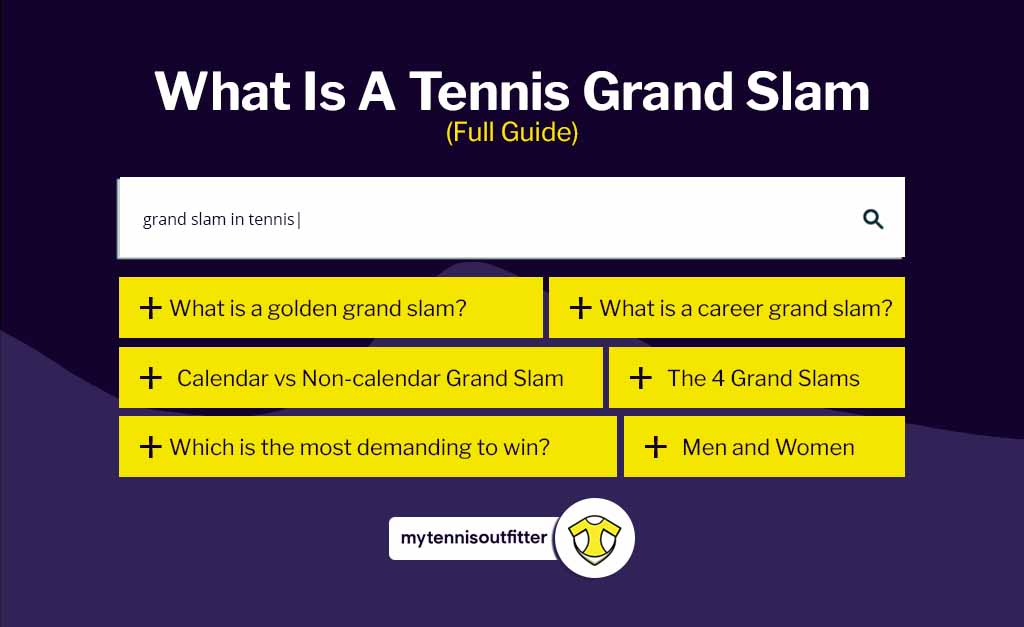 What Is A Tennis Grand Slam
(Full Guide)

grand slam in tennis|

+ What is a golden grand slam?

+ What is a career grand slam?

+ Calendar vs Non-calendar Grand Slam

+ The 4 Grand Slams

+ Which is the most demanding to win?

+ Men and Women

mytennisoutfitter